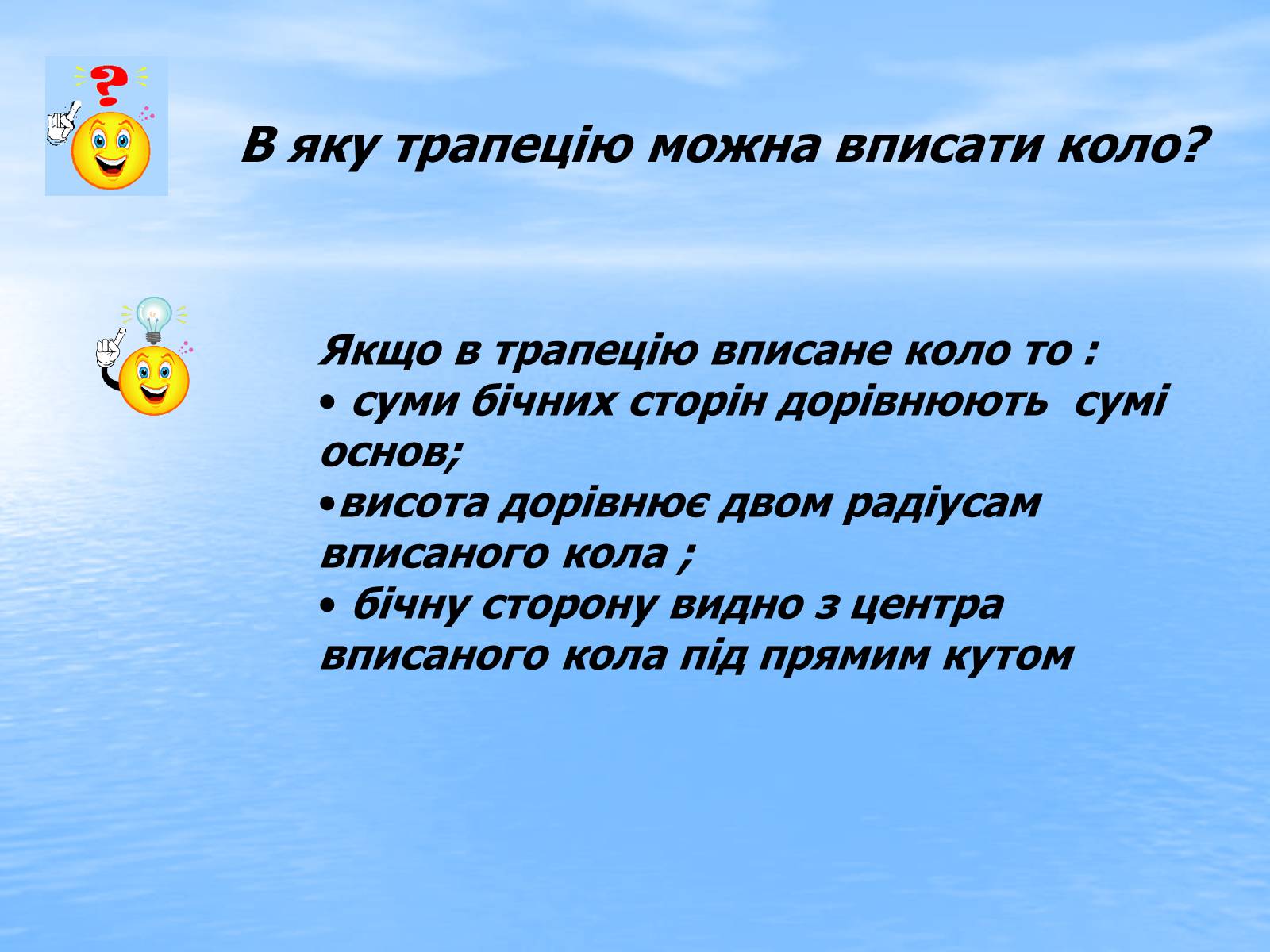 В яку трапецію можна вписати коло?

Якщо в трапецію вписане коло то :
• суми бічних сторін дорівнюють сумі основ;
•висота дорівнює двом радіусам вписаного кола ;
• бічну сторону видно з центра вписаного кола під прямим кутом